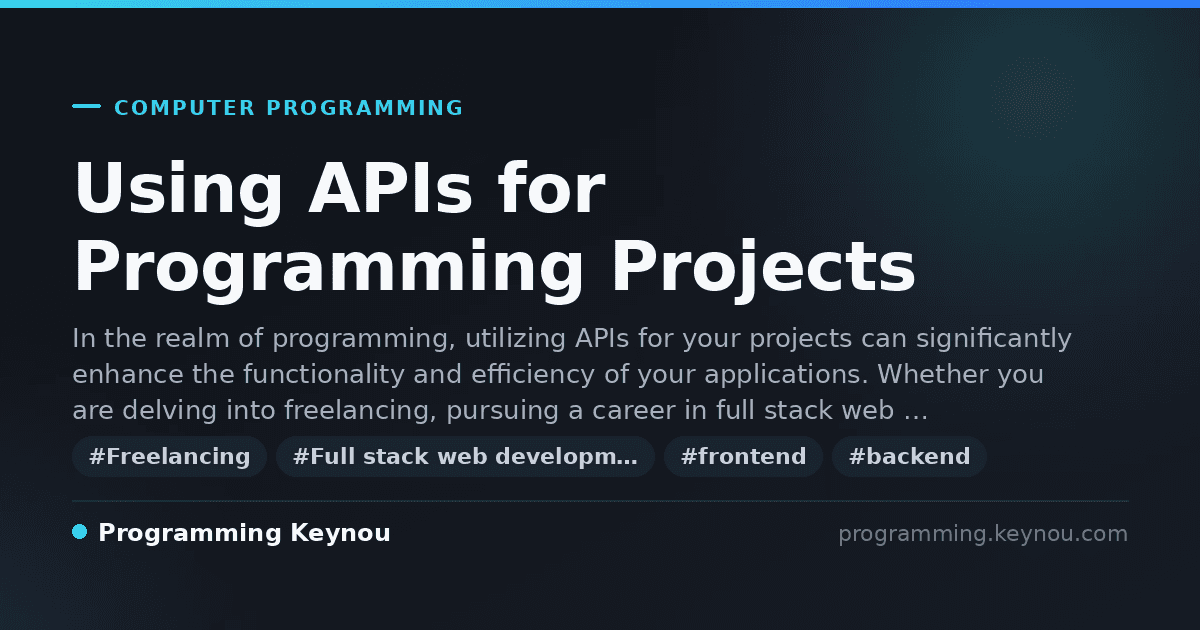 COMPUTER PROGRAMMING

Using APIs for Programming Projects

In the realm of programming, utilizing APIs for your projects can significantly enhance the functionality and efficiency of your applications. Whether you are delving into freelancing, pursuing a career in full stack web …

#Freelancing #Full stack web developm… #frontend #backend

Programming Keynou

programming.keynou.com